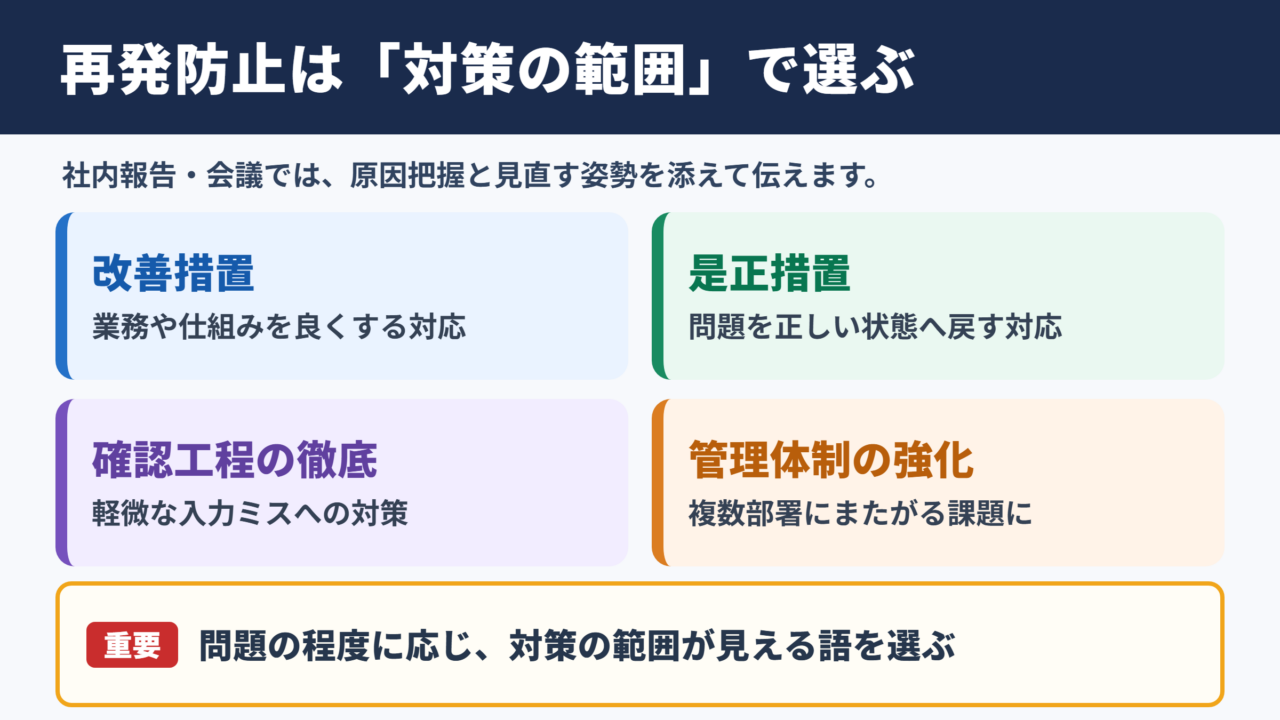 再発防止は「対策の範囲」で選ぶ

社内報告・会議では、原因把握と見直す姿勢を添えて伝えます。

改善措置
業務や仕組みを良くする対応

是正措置
問題を正しい状態へ戻す対応

確認工程の徹底
軽微な入力ミスへの対策

管理体制の強化
複数部署にまたがる課題に

重要 問題の程度に応じ、対策の範囲が見える語を選ぶ